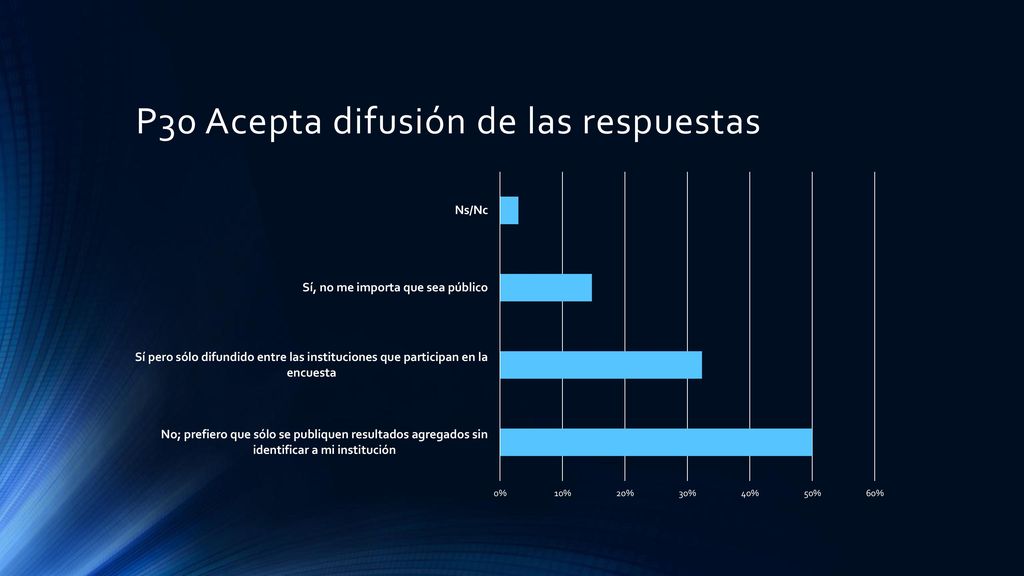 P30 Acepta difusión de las respuestas

Ns/Nc

Sí, no me importa que sea público

Sí pero sólo difundido entre las instituciones que participan en la encuesta

No; prefiero que sólo se publiquen resultados agregados sin identificar a mi institución

0%
10%
20%
30%
40%
50%
60%